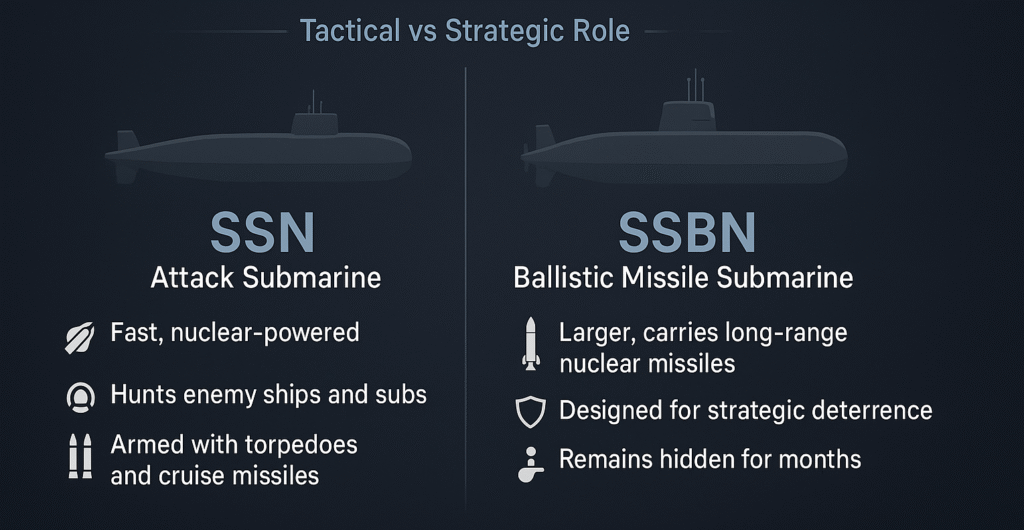 Tactical vs Strategic Role

SSN
Attack Submarine

Fast, nuclear-powered

Hunts enemy ships and subs

Armed with torpedoes and cruise missiles

SSBN
Ballistic Missile Submarine

Larger, carries long-range nuclear missiles

Designed for strategic deterrence

Remains hidden for months